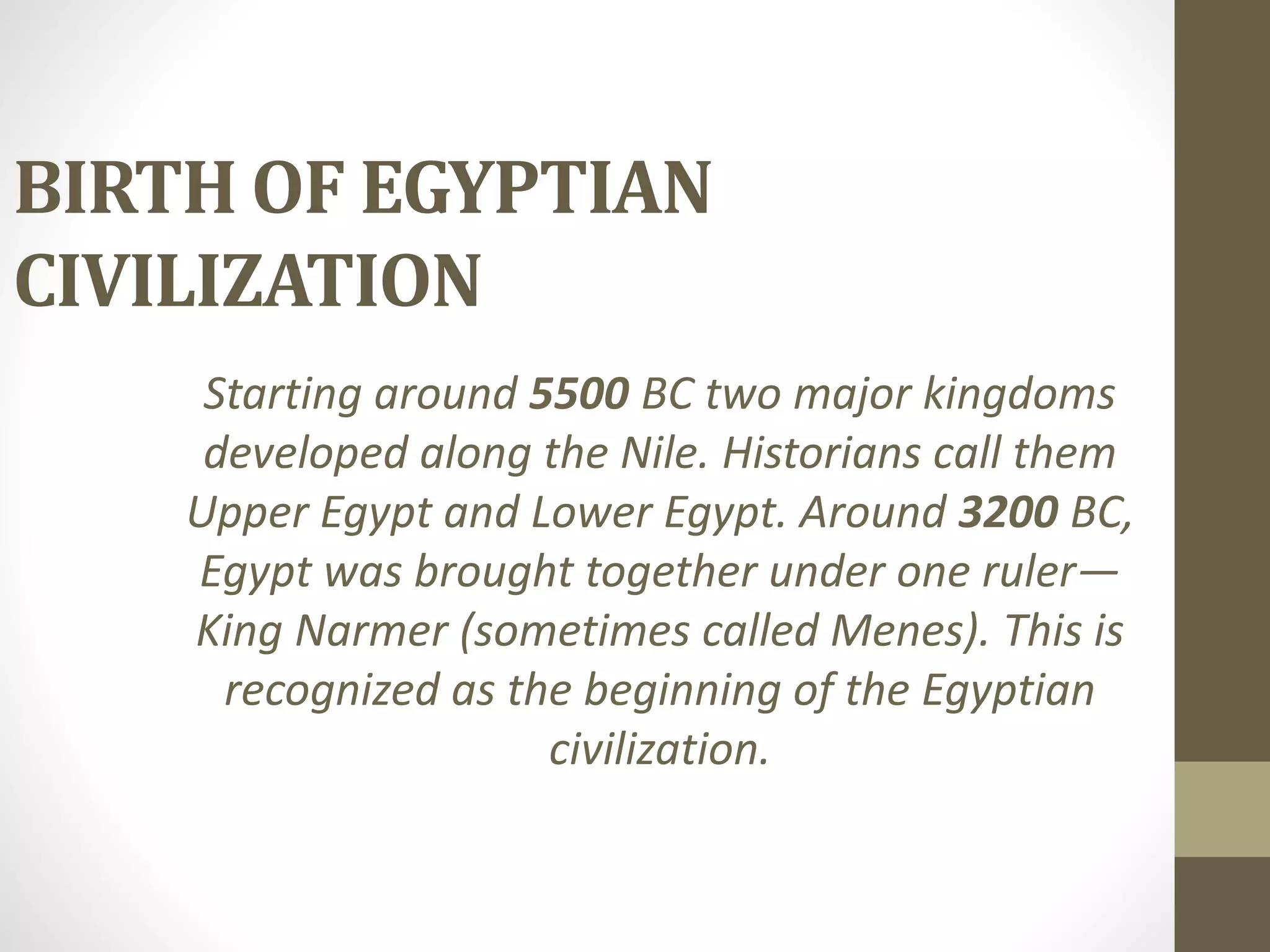 BIRTH OF EGYPTIAN CIVILIZATION

Starting around 5500 BC two major kingdoms developed along the Nile. Historians call them Upper Egypt and Lower Egypt. Around 3200 BC, Egypt was brought together under one ruler—King Narmer (sometimes called Menes). This is recognized as the beginning of the Egyptian civilization.